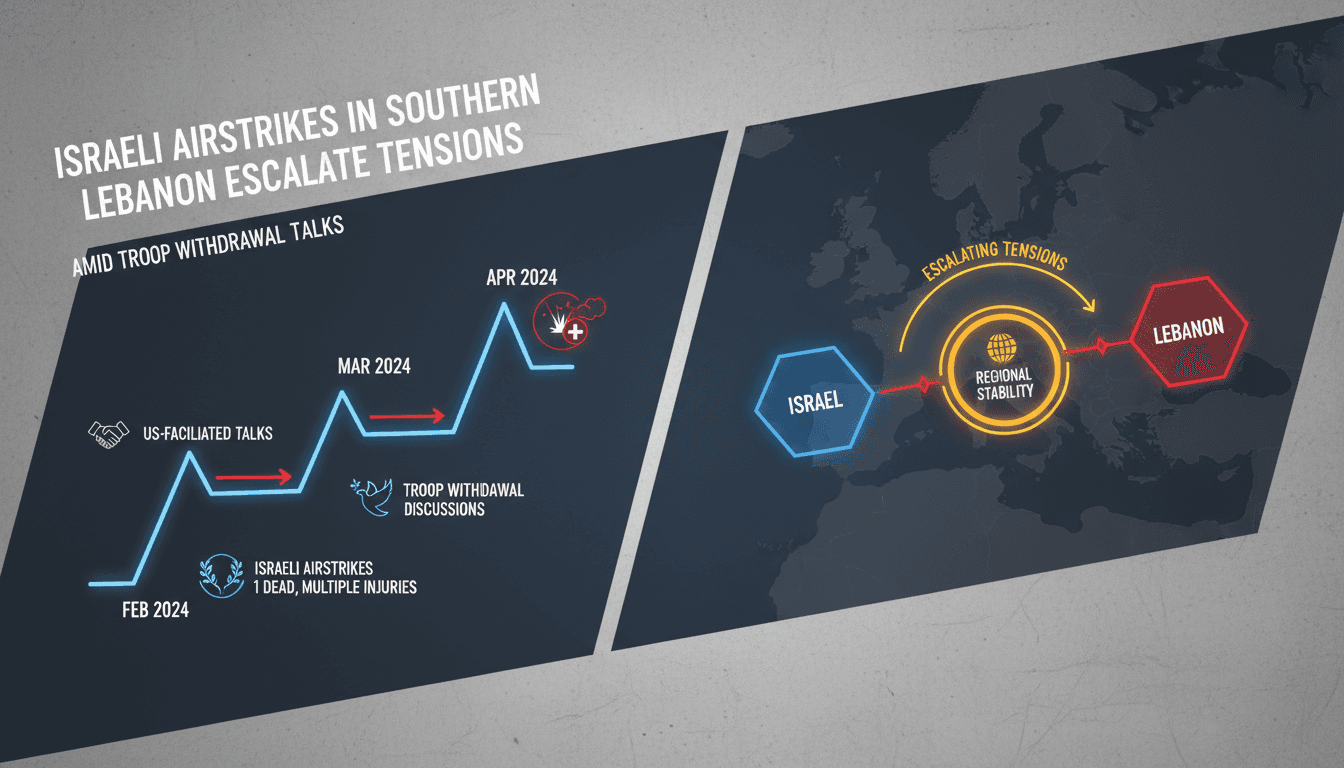 ISRAELI AIRSTRIKES IN SOUTHERN LEBANON ESCALATE TENSIONS

AMID TROOP WITHDRAWAL TALKS

APR 2024

MAR 2024

US-FACILIATED TALKS

TROOP WITHDAWAL DISCUSSIONS

ISRAELI AIRSTRIKES
1 DEAD, MULTIPLE INJURIES

FEB 2024

ESCALATING TENSIONS

ISRAEL

REGIONAL STABILITY

LEBANON